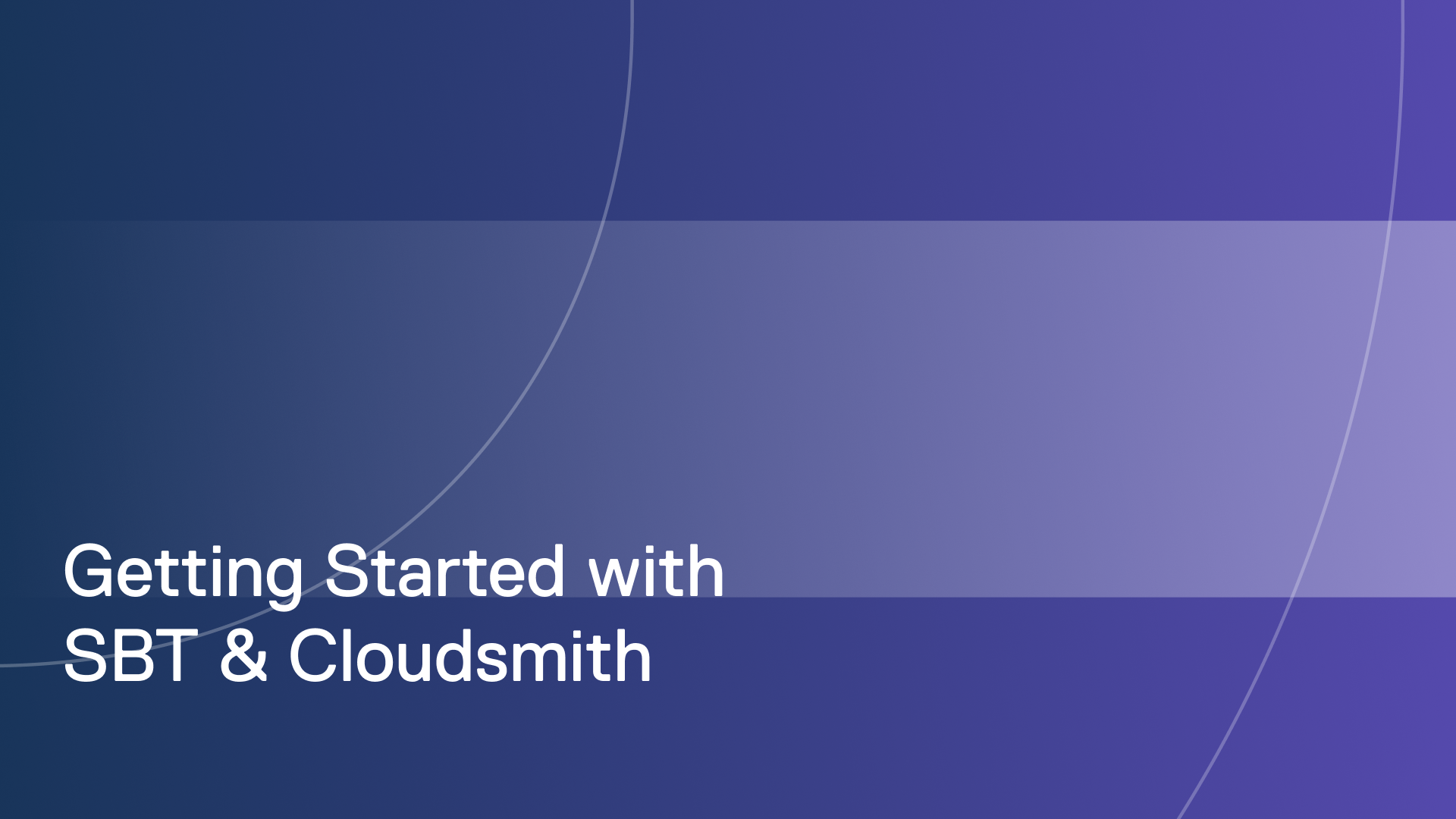 Getting Started with
SBT & Cloudsmith